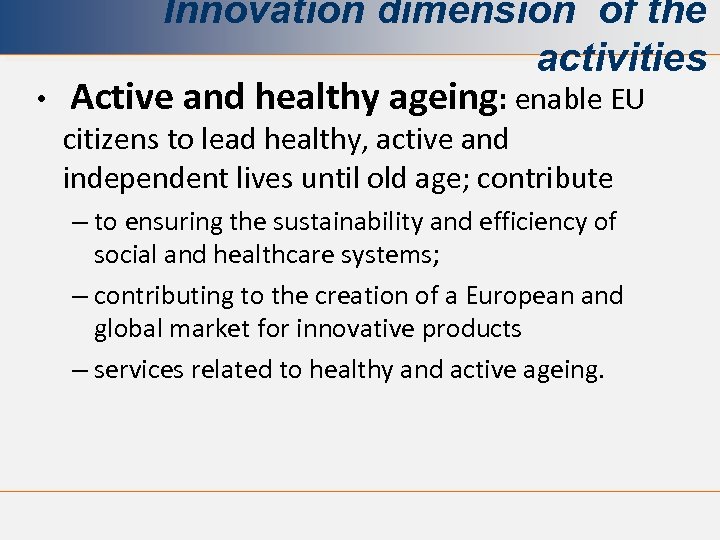 Innovation dimension of the activities

• Active and healthy ageing: enable EU citizens to lead healthy, active and independent lives until old age; contribute

– to ensuring the sustainability and efficiency of social and healthcare systems;

– contributing to the creation of a European and global market for innovative products

– services related to healthy and active ageing.